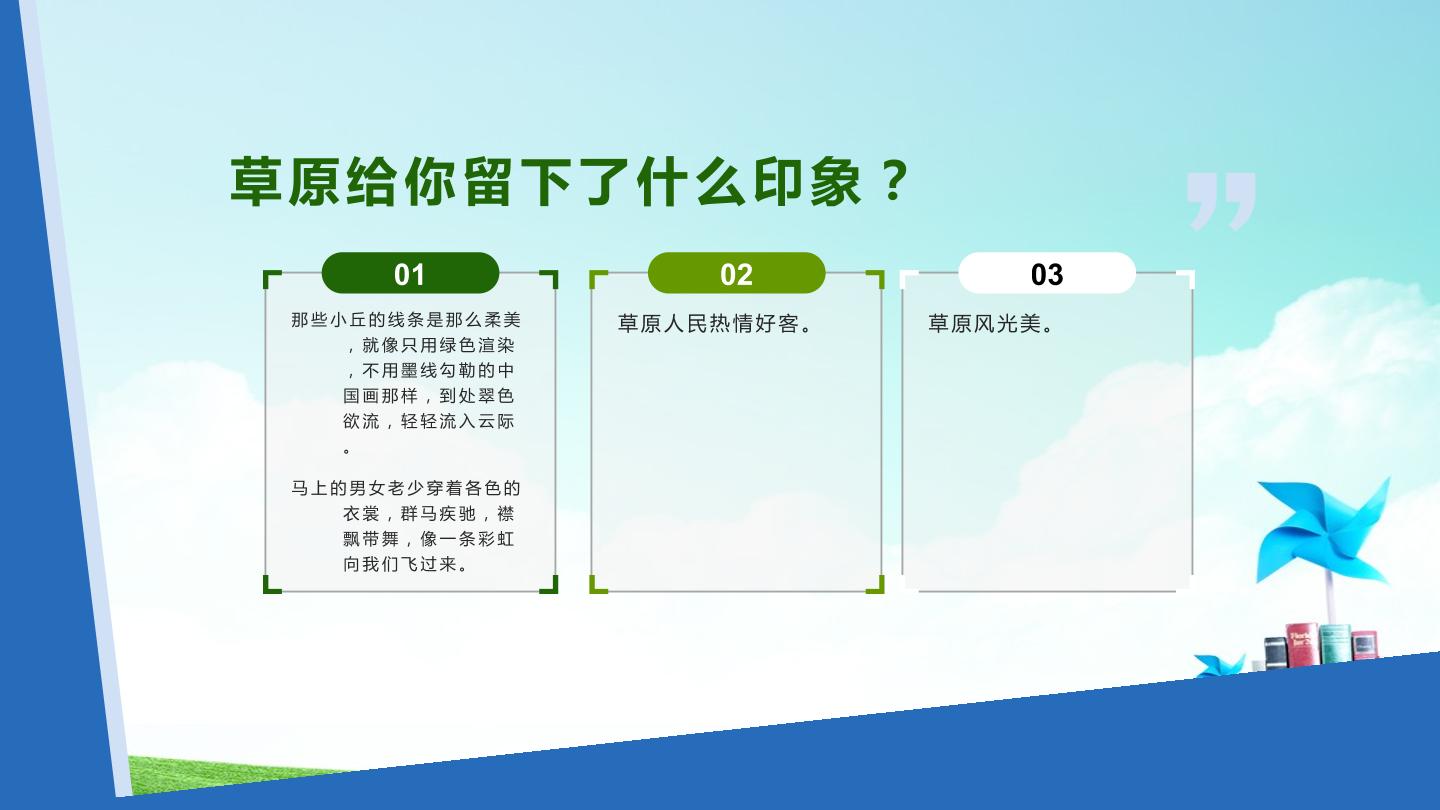 草原给你留下了什么印象？

01

那些小丘的线条是那么柔美，就像只用绿色渲染，不用墨线勾勒的中国画那样，到处翠色欲流，轻轻流入云际。

马上的男女老少穿着各色的衣裳，群马疾驰，襟飘带舞，像一条彩虹向我们飞过来。

02

草原人民热情好客。

03

草原风光美。